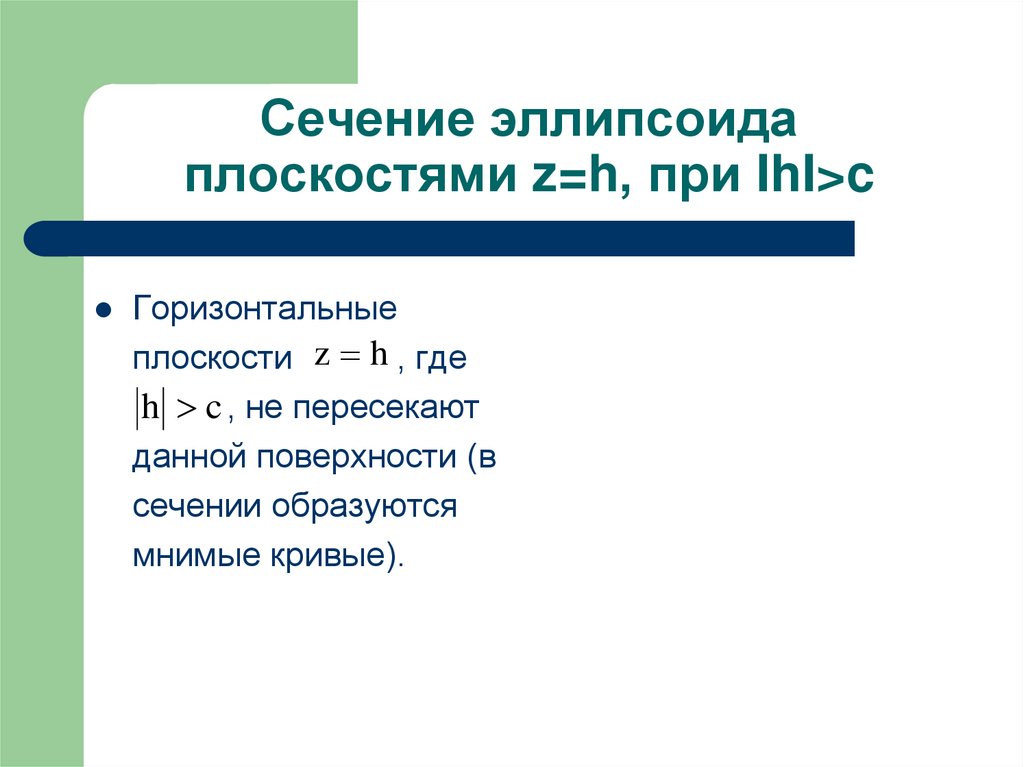 Сечение эллипсоида плоскостями z=h, при IhI>c

Горизонтальные плоскости $z = h$, где $|h| > c$, не пересекают данной поверхности (в сечении образуются мнимые кривые).